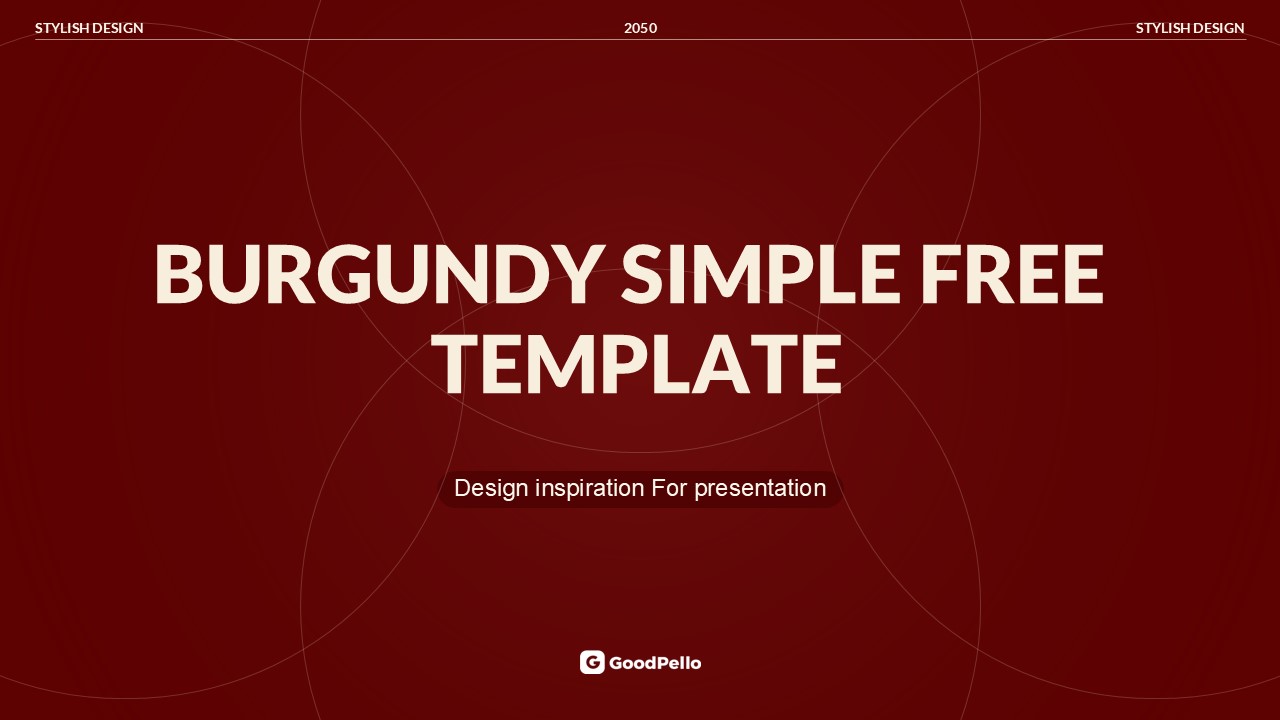 STYLISH DESIGN 2050 STYLISH DESIGN

BURGUNDY SIMPLE FREE TEMPLATE

Design inspiration For presentation

GoodPello